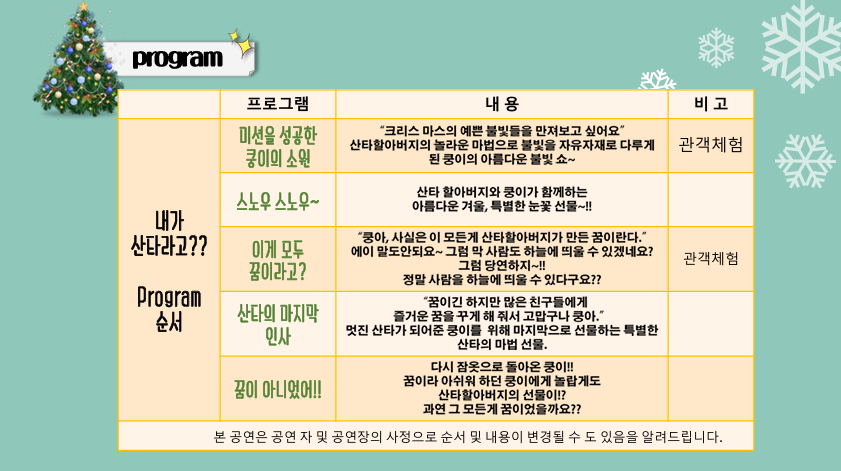 program

| | 프로그램 | 내 용 | 비 고 |
|---|---|---|---|
| 내가 산타라고?? Program 순서 | 미션을 성공한 쿵이의 소원 | "크리스 마스의 예쁜 불빛들을 만져보고 싶어요" 산타할아버지의 놀라운 마법으로 불빛을 자유자재로 다루게 된 쿵이의 아름다운 불빛 쇼~ | 관객체험 |
| | 스노우 스노우~ | 산타 할아버지와 쿵이가 함께하는 아름다운 겨울, 특별한 눈꽃 선물~!! | |
| | 이게 모두 꿈이라고? | "쿵아, 사실은 이 모든게 산타할아버지가 만든 꿈이란다." 에이 말도안되요~ 그럼 막 사람도 하늘에 띄울 수 있겠네요? 그럼 당연하지~!! 정말 사람을 하늘에 띄울 수 있다구요?? | 관객체험 |
| | 산타의 마지막 인사 | "꿈이긴 하지만 많은 친구들에게 즐거운 꿈을 꾸게 해 줘서 고맙구나 쿵아." 멋진 산타가 되어준 쿵이를 위해 마지막으로 선물하는 특별한 산타의 마법 선물. | |
| | 꿈이 아니었어!! | 다시 잠옷으로 돌아온 쿵이!! 꿈이라 아쉬워 하던 쿵이에게 놀랍게도 산타할아버지의 선물이!? 과연 그 모든게 꿈이었을까요?? | |

본 공연은 공연 자 및 공연장의 사정으로 순서 및 내용이 변경될 수 도 있음을 알려드립니다.